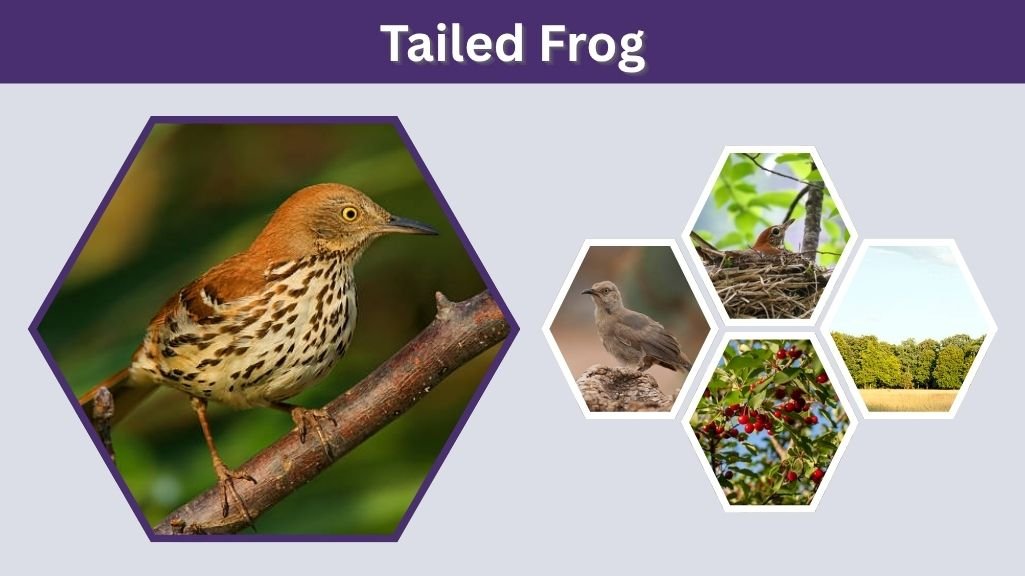 Tailed Frog